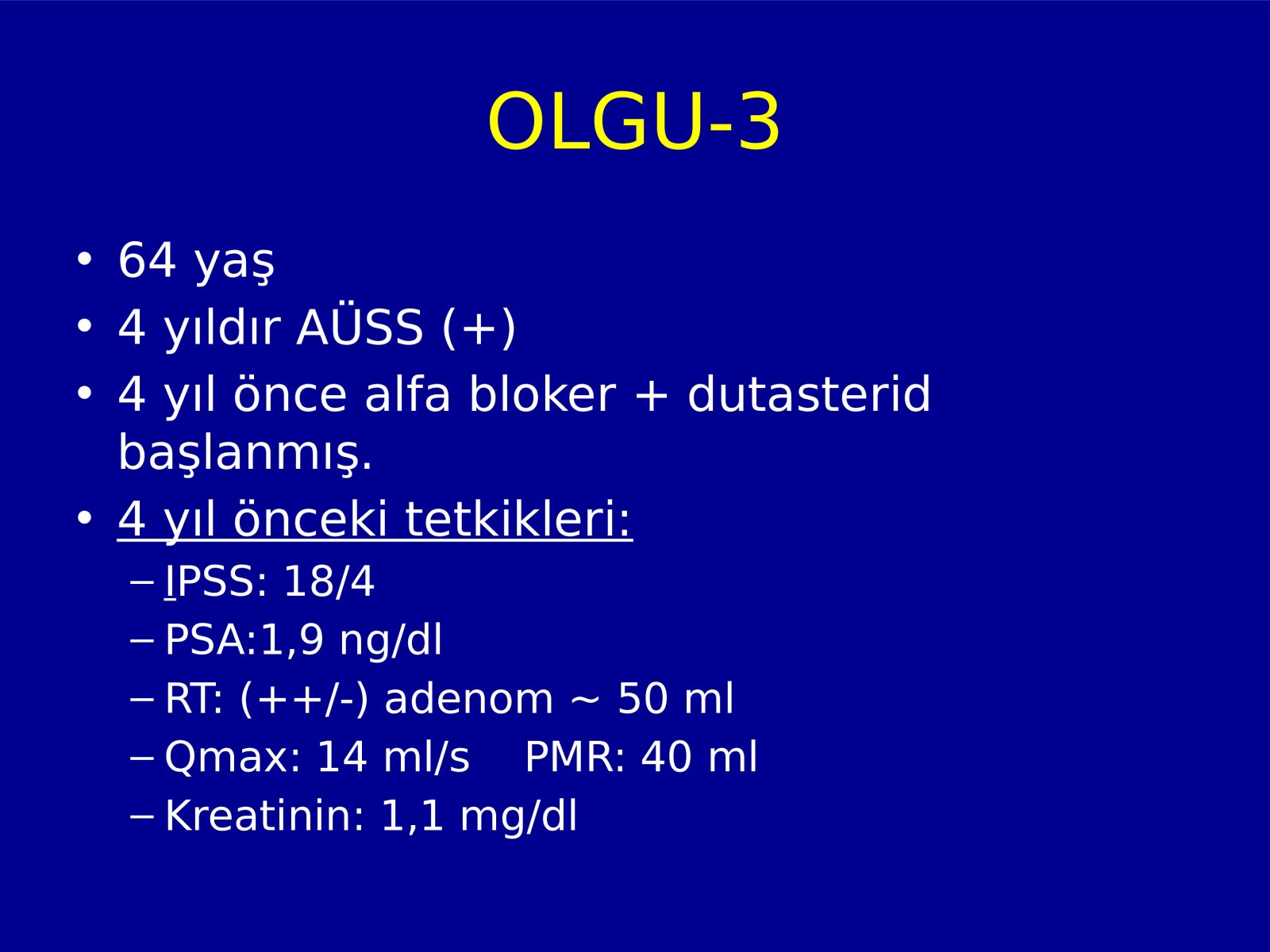 OLGU-3

• 64 yaş
• 4 yıldır AÜSS (+)
• 4 yıl önce alfa bloker + dutasterid başlanmış.
• 4 yıl önceki tetkikleri:
– IPSS: 18/4
– PSA:1,9 ng/dl
– RT: (++/-) adenom ~ 50 ml
– Qmax: 14 ml/s PMR: 40 ml
– Kreatinin: 1,1 mg/dl